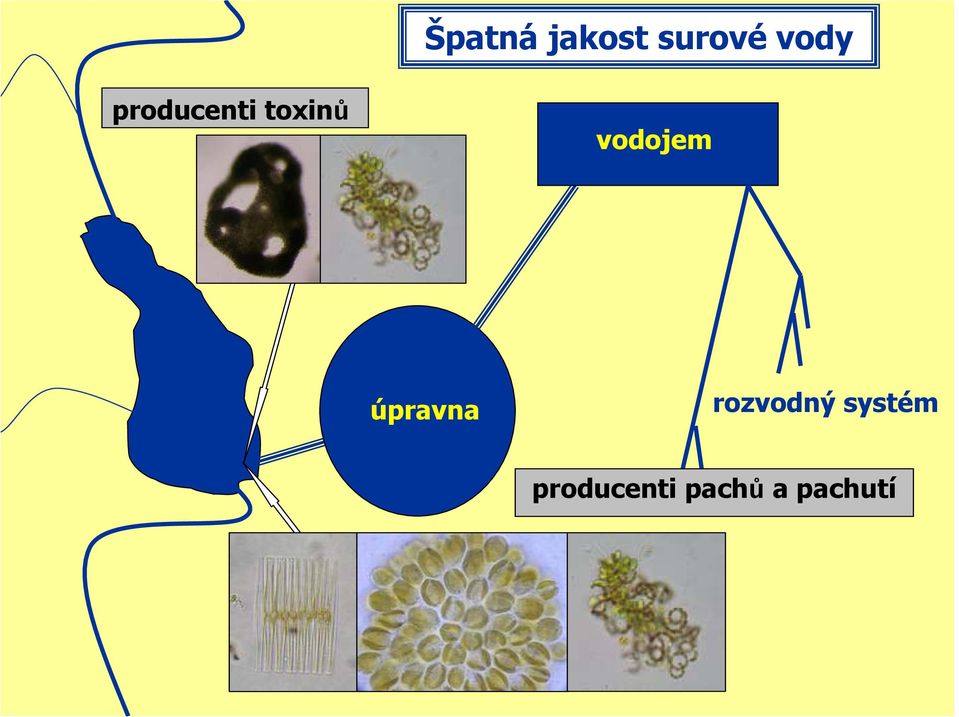 Špatná jakost surové vody

producenti toxinů

vodojem

úpravna

rozvodný systém

producenti pachů a pachutí